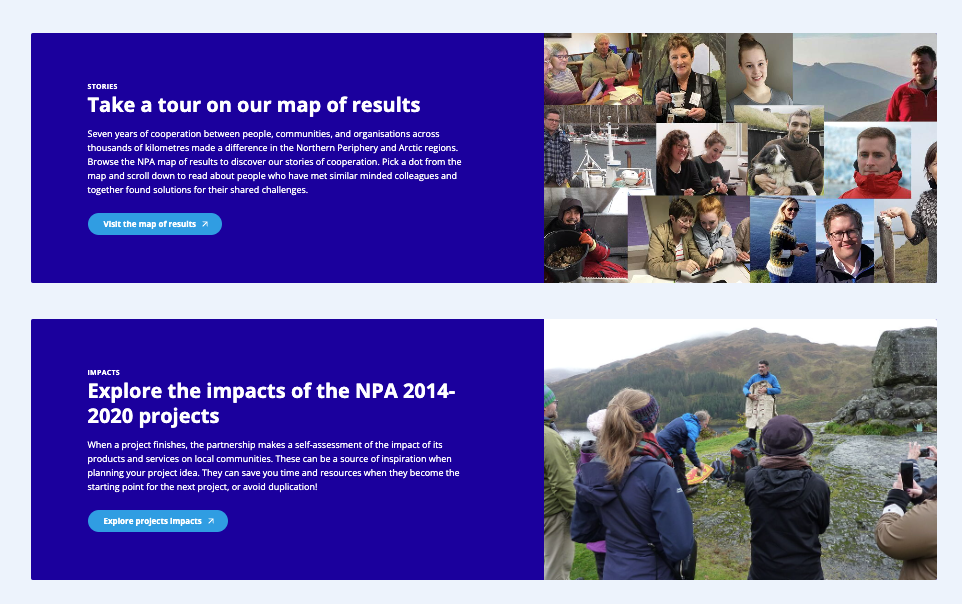 STORIES

Take a tour on our map of results

Seven years of cooperation between people, communities, and organisations across thousands of kilometres made a difference in the Northern Periphery and Arctic regions. Browse the NPA map of results to discover our stories of cooperation. Pick a dot from the map and scroll down to read about people who have met similar minded colleagues and together found solutions for their shared challenges.

Visit the map of results ↗

IMPACTS

Explore the impacts of the NPA 2014-2020 projects

When a project finishes, the partnership makes a self-assessment of the impact of its products and services on local communities. These can be a source of inspiration when planning your project idea. They can save you time and resources when they become the starting point for the next project, or avoid duplication!

Explore projects impacts ↗